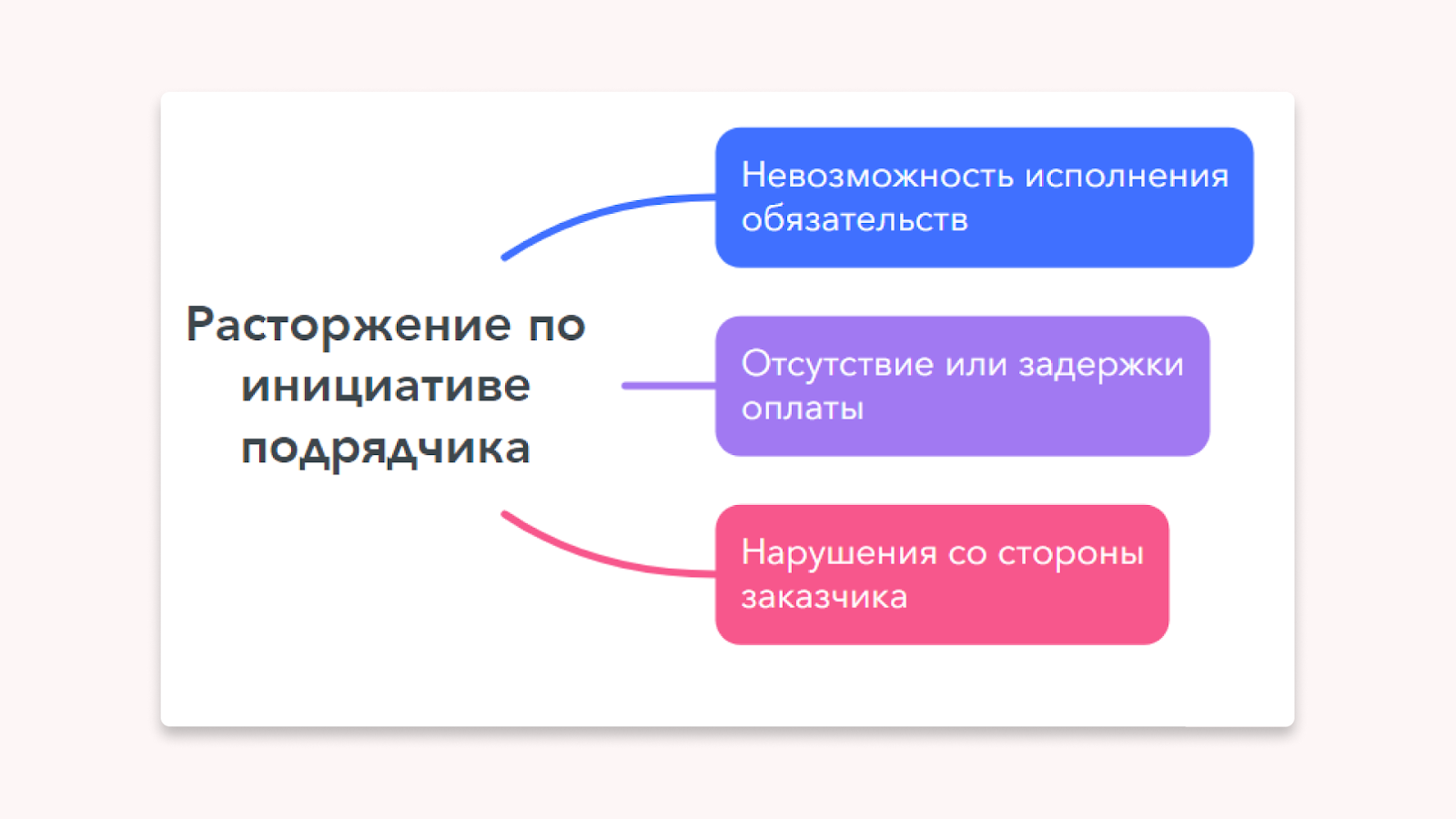 Расторжение по инициативе подрядчика

Невозможность исполнения обязательств

Отсутствие или задержки оплаты

Нарушения со стороны заказчика